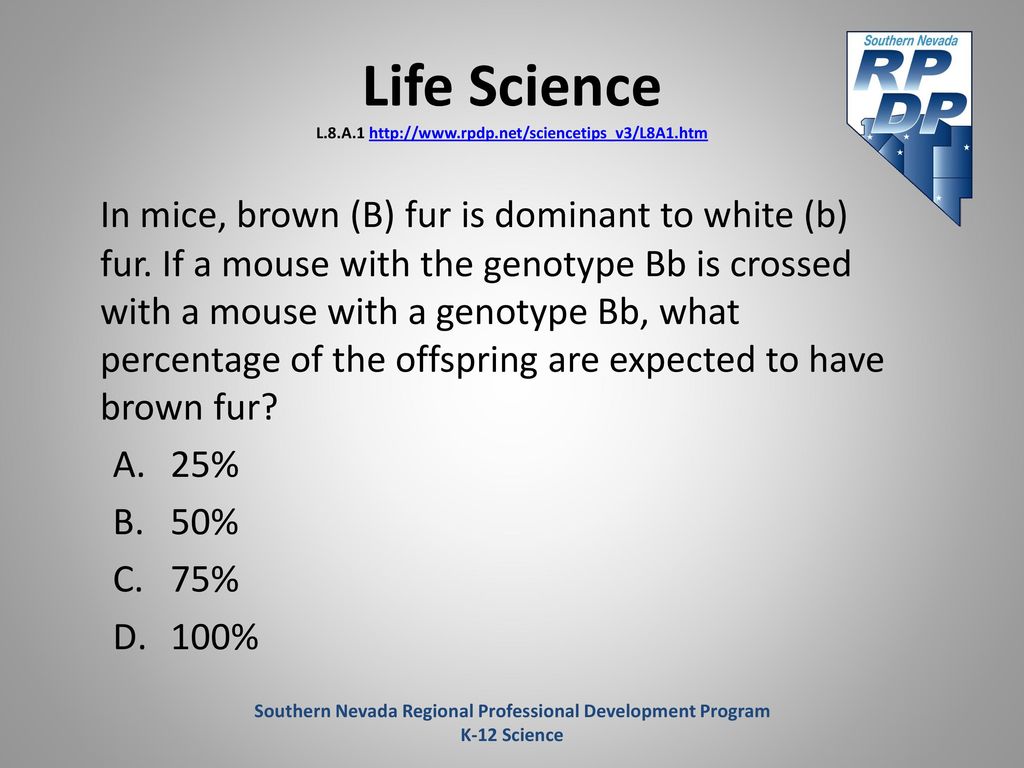 Life Science
L.8.A.1 http://www.rpdp.net/sciencetips_v3/L8A1.htm

Southern Nevada
RP
DP

In mice, brown (B) fur is dominant to white (b) fur. If a mouse with the genotype Bb is crossed with a mouse with a genotype Bb, what percentage of the offspring are expected to have brown fur?

A. 25%
B. 50%
C. 75%
D. 100%

Southern Nevada Regional Professional Development Program
K-12 Science